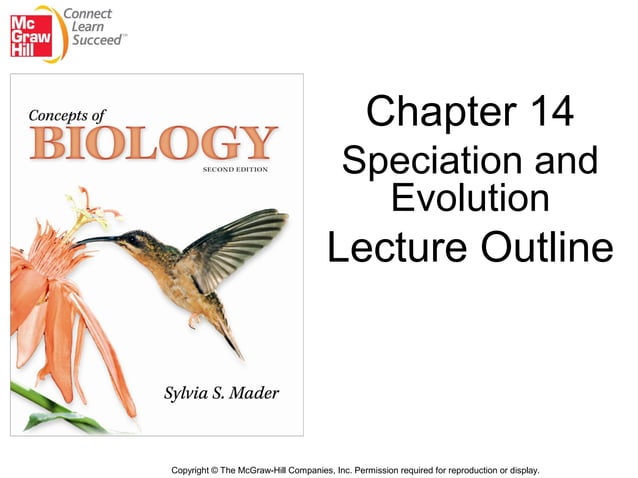 Mc Graw Hill
Connect Learn Succeed™

Concepts of
BIOLOGY
SECOND EDITION

Sylvia S. Mader

Chapter 14
Speciation and Evolution
Lecture Outline

Copyright © The McGraw-Hill Companies, Inc. Permission required for reproduction or display.